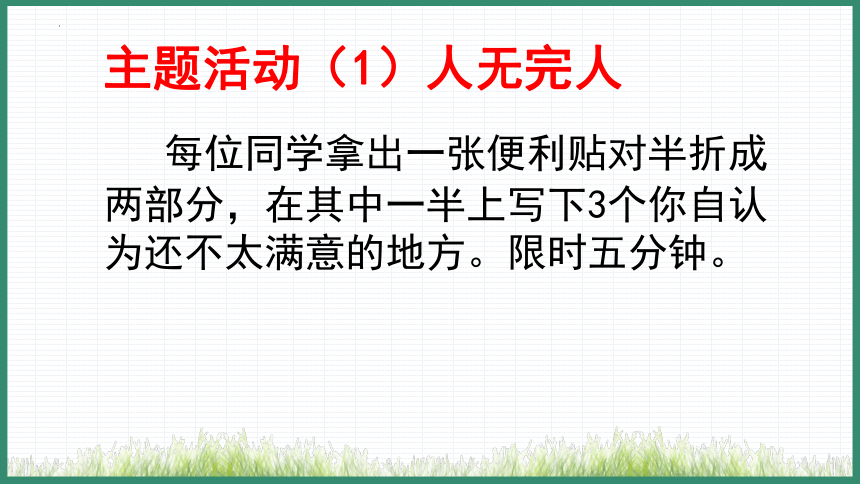 主题活动（1）人无完人

每位同学拿出一张便利贴对半折成两部分，在其中一半上写下3个你自认为还不太满意的地方。限时五分钟。